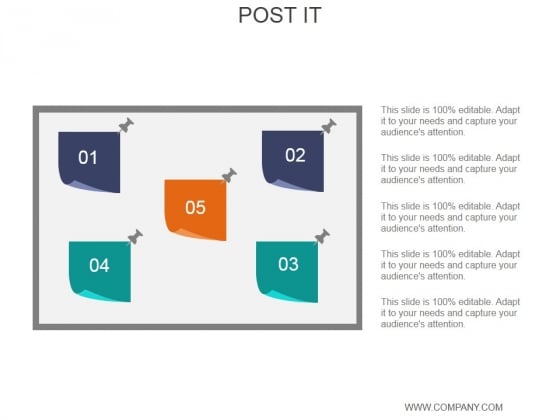 POST IT

01

02

05

04

03

This slide is 100% editable. Adapt it to your needs and capture your audience's attention.

This slide is 100% editable. Adapt it to your needs and capture your audience's attention.

This slide is 100% editable. Adapt it to your needs and capture your audience's attention.

This slide is 100% editable. Adapt it to your needs and capture your audience's attention.

This slide is 100% editable. Adapt it to your needs and capture your audience's attention.

WWW.COMPANY.COM